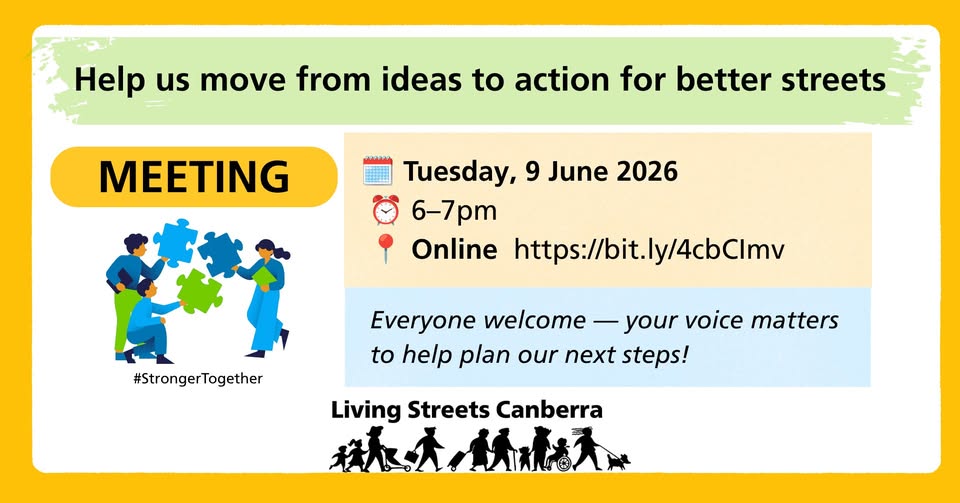 Help us move from ideas to action for better streets

MEETING

#StrongerTogether

Tuesday, 9 June 2026
6–7pm
Online https://bit.ly/4cbCImv

Everyone welcome — your voice matters to help plan our next steps!

Living Streets Canberra